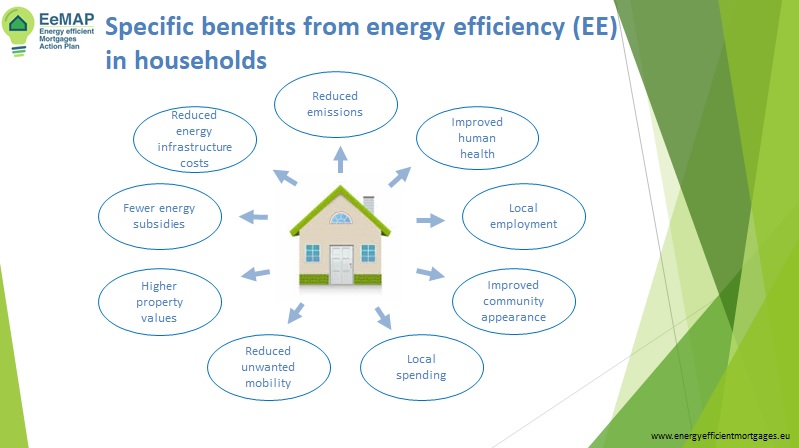 EeMAP
Energy efficient Mortgages Action Plan

Specific benefits from energy efficiency (EE) in households

Reduced emissions

Improved human health

Local employment

Improved community appearance

Local spending

Reduced unwanted mobility

Higher property values

Fewer energy subsidies

Reduced energy infrastructure costs

www.energyefficientmortgages.eu